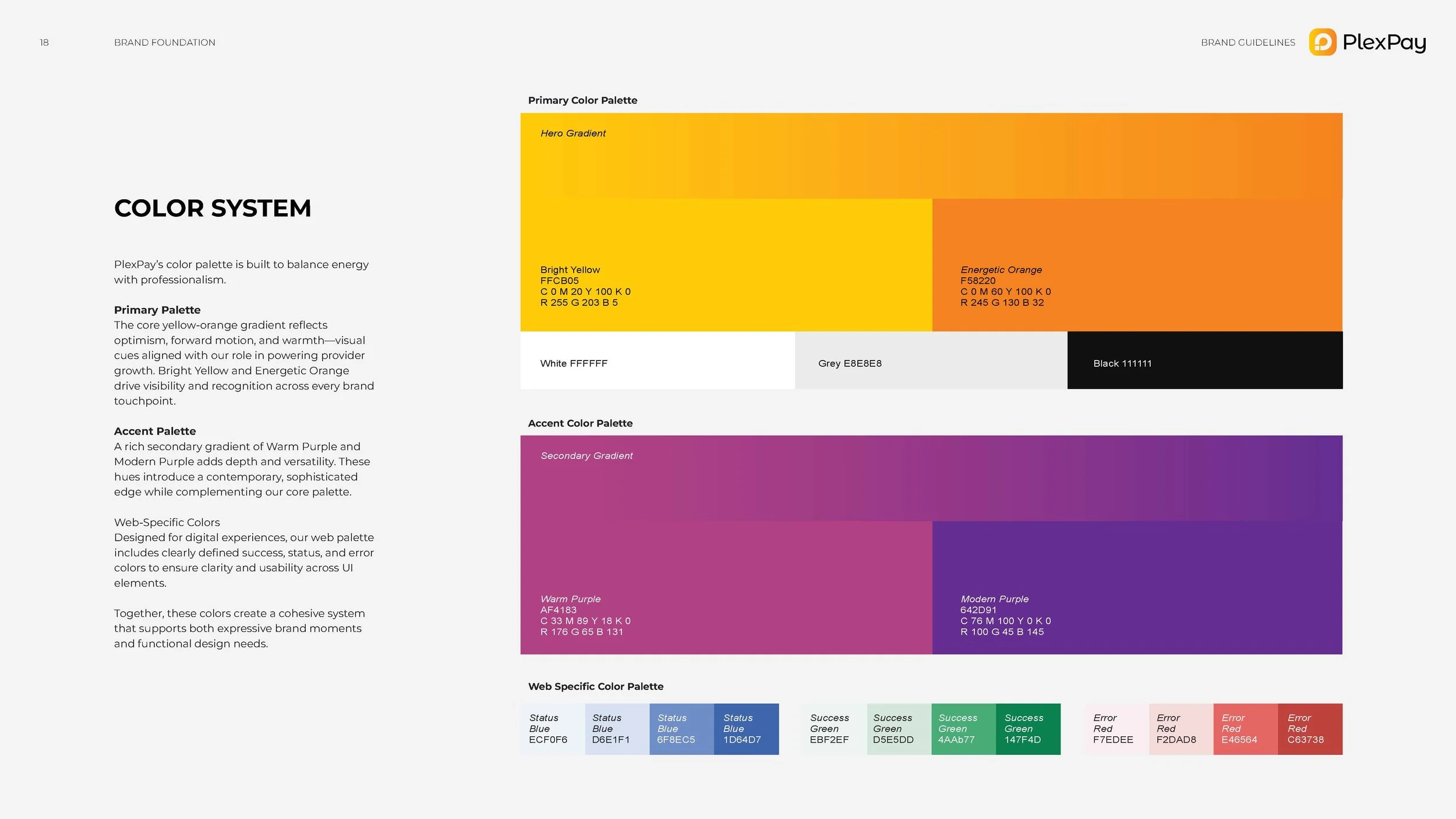 18 BRAND FOUNDATION

BRAND GUIDELINES PlexPay

COLOR SYSTEM

PlexPay's color palette is built to balance energy with professionalism.

Primary Palette
The core yellow-orange gradient reflects optimism, forward motion, and warmth—visual cues aligned with our role in powering provider growth. Bright Yellow and Energetic Orange drive visibility and recognition across every brand touchpoint.

Accent Palette
A rich secondary gradient of Warm Purple and Modern Purple adds depth and versatility. These hues introduce a contemporary, sophisticated edge while complementing our core palette.

Web-Specific Colors
Designed for digital experiences, our web palette includes clearly defined success, status, and error colors to ensure clarity and usability across UI elements.

Together, these colors create a cohesive system that supports both expressive brand moments and functional design needs.

Primary Color Palette

Hero Gradient

Bright Yellow
FFCB05
C 0 M 20 Y 100 K 0
R 255 G 203 B 5

Energetic Orange
F58220
C 0 M 60 Y 100 K 0
R 245 G 130 B 32

White FFFFFF

Grey E8E8E8

Black 111111

Accent Color Palette

Secondary Gradient

Warm Purple
AF4183
C 33 M 89 Y 18 K 0
R 176 G 65 B 131

Modern Purple
642D91
C 76 M 100 Y 0 K 0
R 100 G 45 B 145

Web Specific Color Palette

Status Blue ECF0F6

Status Blue D6E1F1

Status Blue 6F8EC5

Status Blue 1D64D7

Success Green EBF2EF

Success Green D5E5DD

Success Green 4AAb77

Success Green 147F4D

Error Red F7EDEE

Error Red F2DAD8

Error Red E46564

Error Red C63738